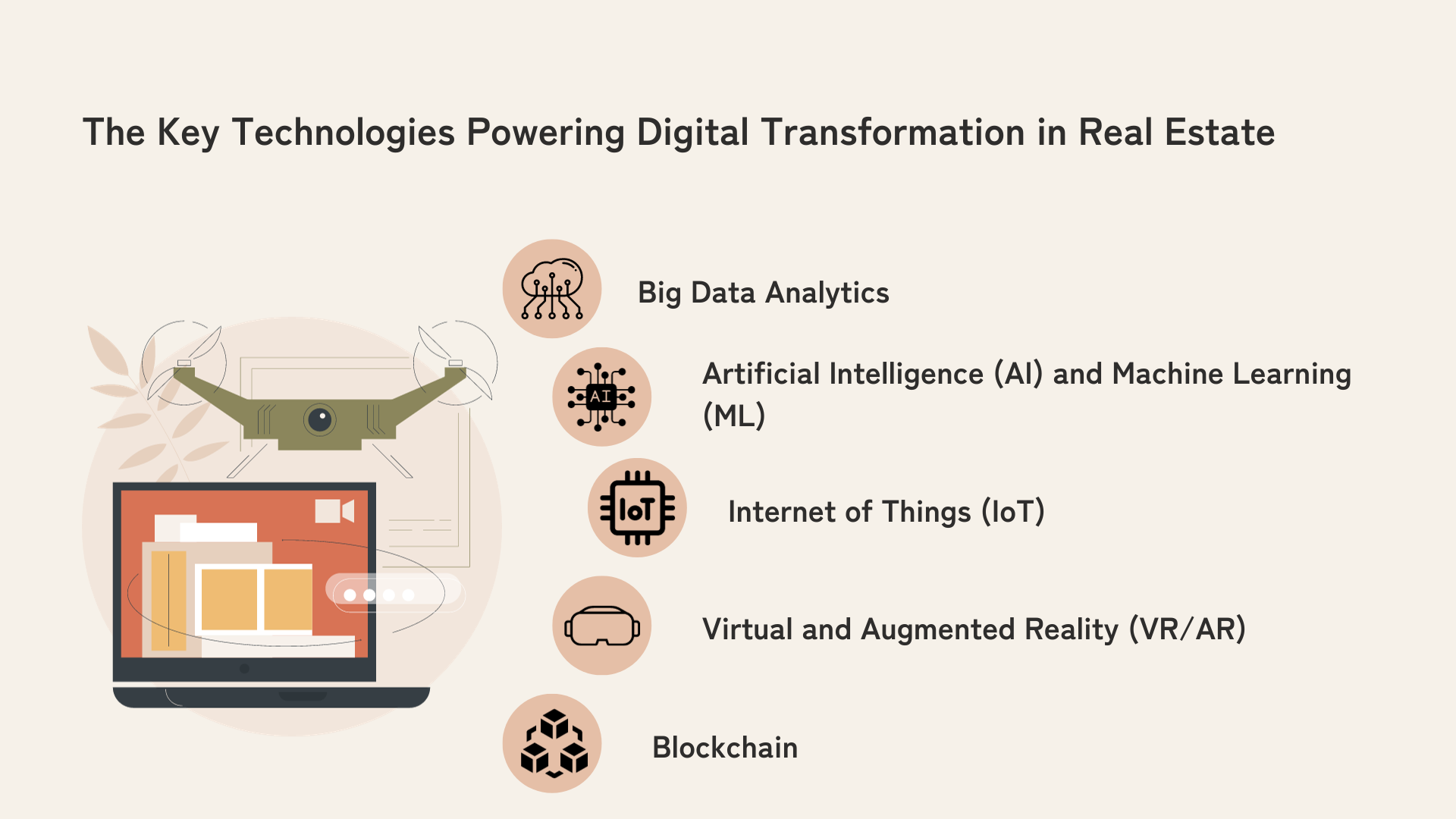 The Key Technologies Powering Digital Transformation in Real Estate

Big Data Analytics

AI

Artificial Intelligence (AI) and Machine Learning (ML)

IoT

Internet of Things (IoT)

Virtual and Augmented Reality (VR/AR)

Blockchain